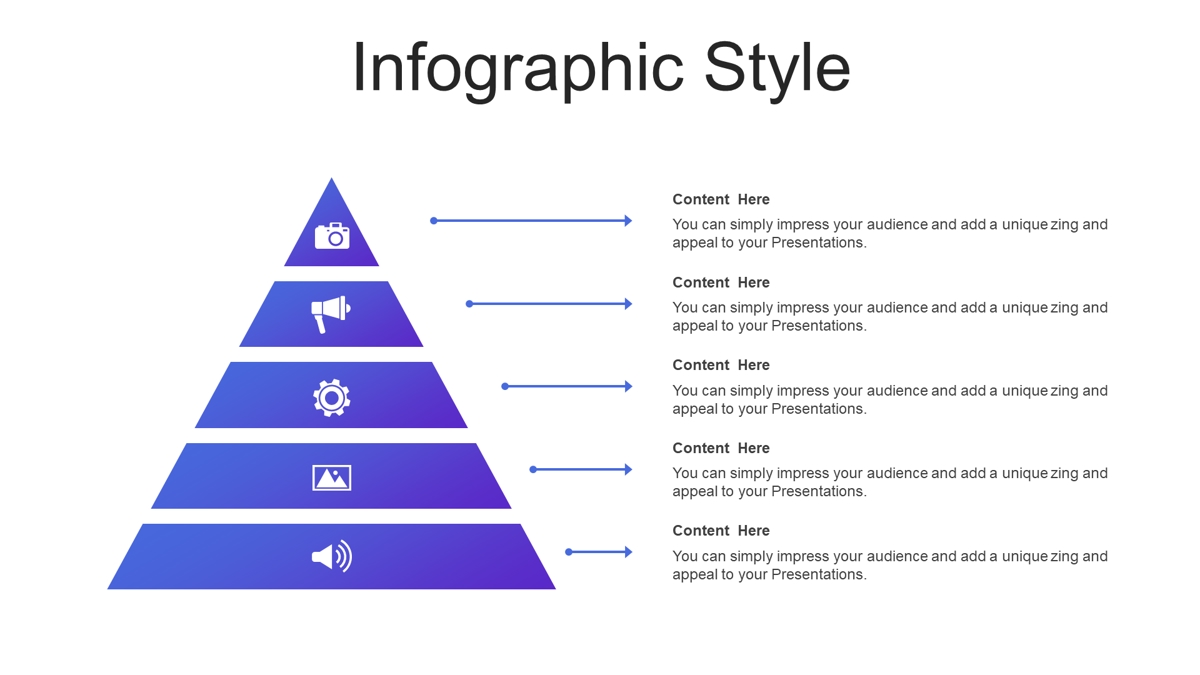 Infographic Style

Content Here

You can simply impress your audience and add a unique zing and appeal to your Presentations.

Content Here

You can simply impress your audience and add a unique zing and appeal to your Presentations.

Content Here

You can simply impress your audience and add a unique zing and appeal to your Presentations.

Content Here

You can simply impress your audience and add a unique zing and appeal to your Presentations.

Content Here

You can simply impress your audience and add a unique zing and appeal to your Presentations.